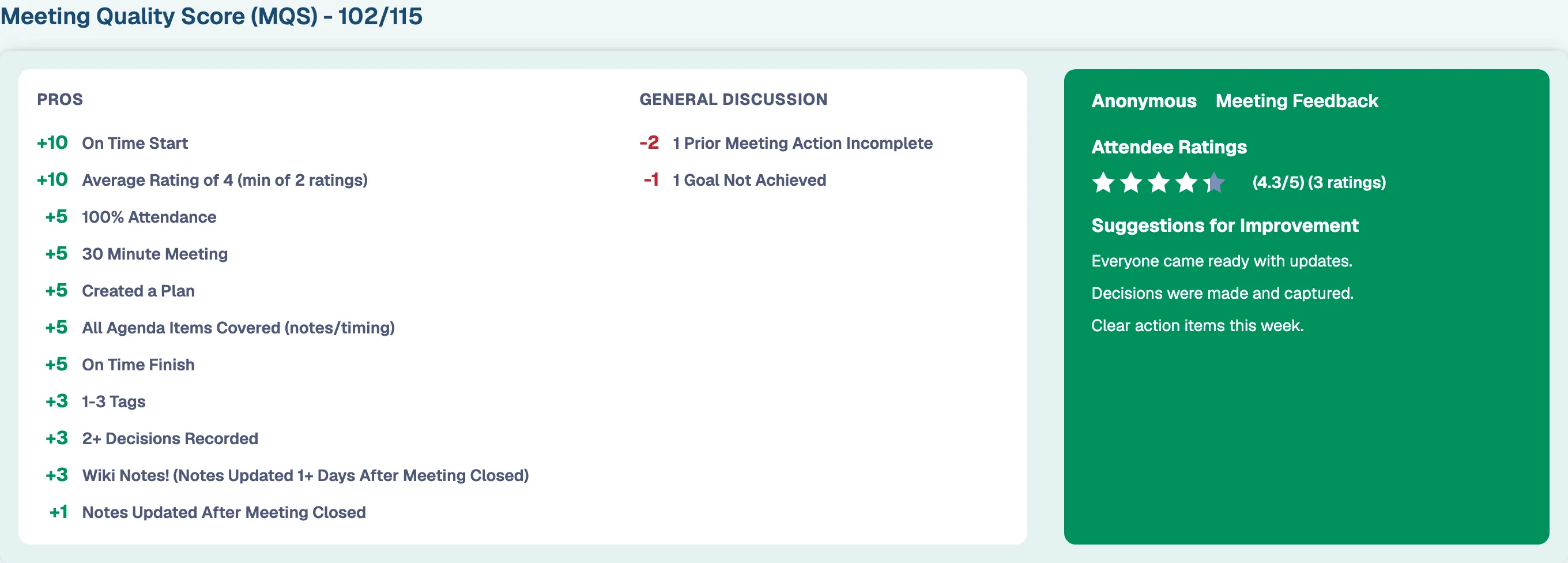 Meeting Quality Score (MQS) - 102/115

PROS

+10 On Time Start

+10 Average Rating of 4 (min of 2 ratings)

+5 100% Attendance

+5 30 Minute Meeting

+5 Created a Plan

+5 All Agenda Items Covered (notes/timing)

+5 On Time Finish

+3 1-3 Tags

+3 2+ Decisions Recorded

+3 Wiki Notes! (Notes Updated 1+ Days After Meeting Closed)

+1 Notes Updated After Meeting Closed

GENERAL DISCUSSION

-2 1 Prior Meeting Action Incomplete

-1 1 Goal Not Achieved

Anonymous Meeting Feedback

Attendee Ratings

(4.3/5) (3 ratings)

Suggestions for Improvement

Everyone came ready with updates.

Decisions were made and captured.

Clear action items this week.